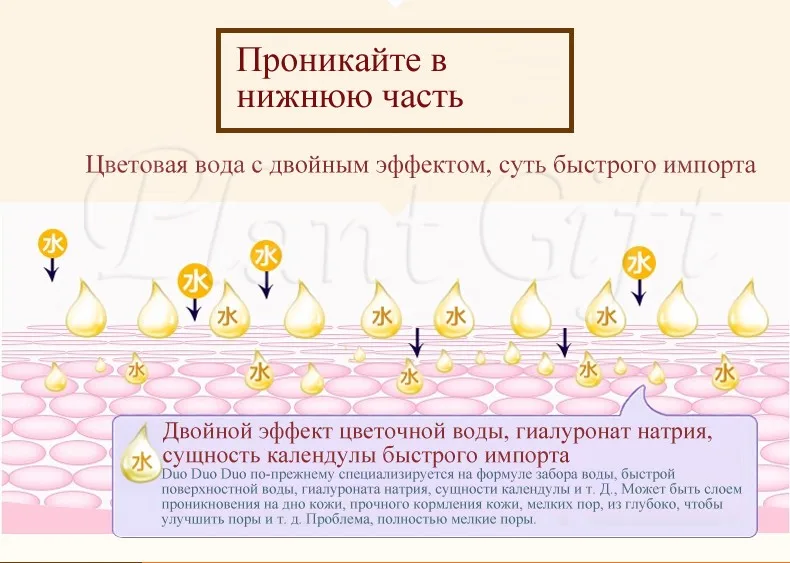 Проникайте в нижнюю часть

Цветовая вода с двойным эффектом, суть быстрого импорта

Plant Gift

水

水

水

水

水

水

水

水

水

水

水

水

水

水

Двойной эффект цветочной воды, гиалуронат натрия, сущность календулы быстрого импорта

Duo Duo Duo по-прежнему специализируется на формуле забора воды, быстрой поверхностной воды, гиалуроната натрия, сущности календулы и т. Д., Может быть слоем проникновения на дно кожи, прочного кормления кожи, мелких пор, из глубоко, чтобы улучшить поры и т. д. Проблема, полностью мелкие поры.